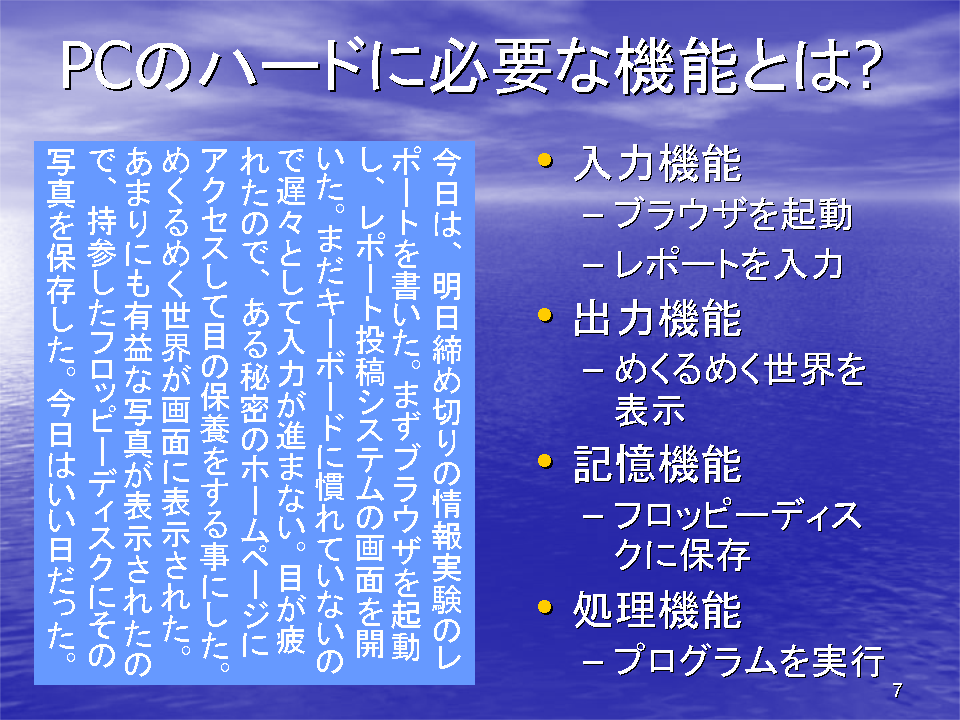 PCのハードに必要な機能とは?

今日は、明日締め切りの情報実験のレポートを書いた。まずブラウザを起動し、レポート投稿システムの画面を開いた。まだキーボードに慣れていないので遅々として入力が進まない。目が疲れたので、ある秘密のホームページにアクセスして目の保養をする事にした。めくるめく世界が画面に表示された。あまりにも有益な写真が表示されたので、持参したフロッピーディスクにその写真を保存した。今日はいい日だった。

• 入力機能
– ブラウザを起動
– レポートを入力
• 出力機能
– めくるめく世界を表示
• 記憶機能
– フロッピーディスクに保存
• 処理機能
– プログラムを実行

7